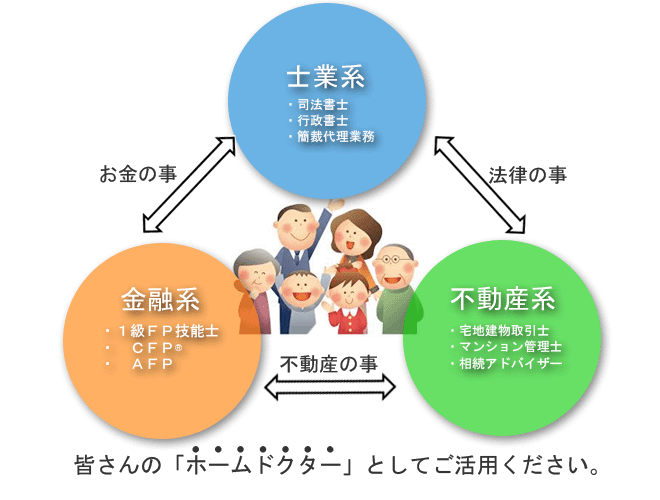 士業系
・司法書士
・行政書士
・簡裁代理業務

お金の事

法律の事

金融系
・１級ＦＰ技能士
・　ＣＦＰ®
・　ＡＦＰ

不動産系
・宅地建物取引士
・マンション管理士
・相続アドバイザー

不動産の事

皆さんの「ホームドクター」としてご活用ください。